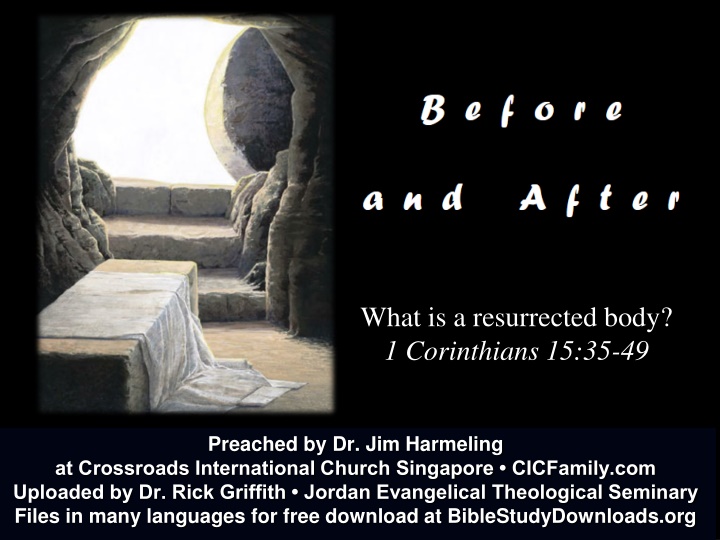 Before

and After

What is a resurrected body?
1 Corinthians 15:35-49

Preached by Dr. Jim Harmeling
at Crossroads International Church Singapore • CICFamily.com
Uploaded by Dr. Rick Griffith • Jordan Evangelical Theological Seminary
Files in many languages for free download at BibleStudyDownloads.org